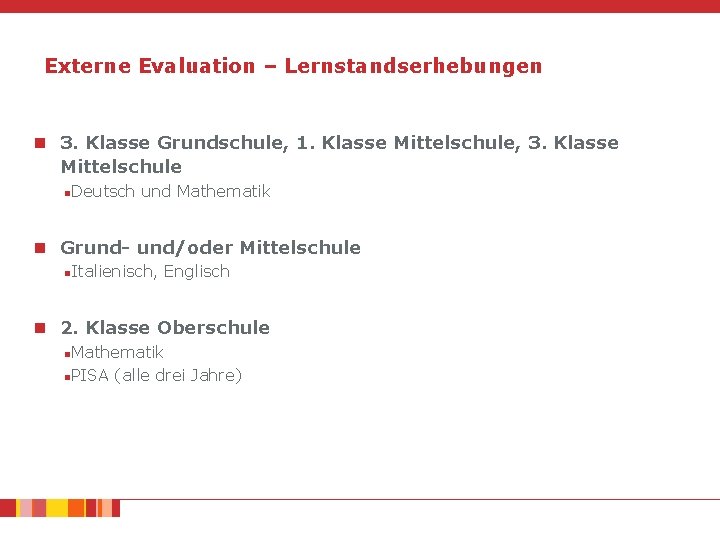 Externe Evaluation – Lernstandserhebungen

3. Klasse Grundschule, 1. Klasse Mittelschule, 3. Klasse Mittelschule

Deutsch und Mathematik

Grund- und/oder Mittelschule

Italienisch, Englisch

2. Klasse Oberschule

Mathematik

PISA (alle drei Jahre)